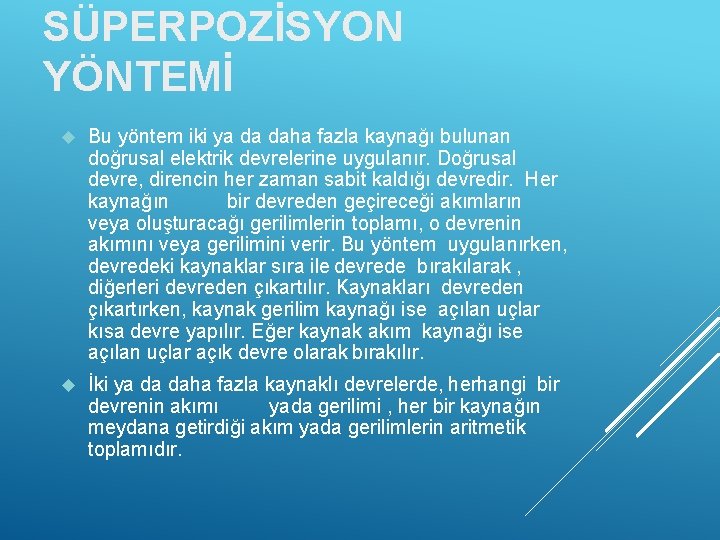 SÜPERPOZİSYON YÖNTEMİ

Bu yöntem iki ya da daha fazla kaynağı bulunan doğrusal elektrik devrelerine uygulanır. Doğrusal devre, direncin her zaman sabit kaldığı devredir. Her kaynağın bir devreden geçireceği akımların veya oluşturacağı gerilimlerin toplamı, o devrenin akımını veya gerilimini verir. Bu yöntem uygulanırken, devredeki kaynaklar sıra ile devrede bırakılarak , diğerleri devreden çıkartılır. Kaynakları devreden çıkartırken, kaynak gerilim kaynağı ise açılan uçlar kısa devre yapılır. Eğer kaynak akım kaynağı ise açılan uçlar açık devre olarak bırakılır.

İki ya da daha fazla kaynaklı devrelerde, herhangi bir devrenin akımı yada gerilimi , her bir kaynağın meydana getirdiği akım yada gerilimlerin aritmetik toplamıdır.